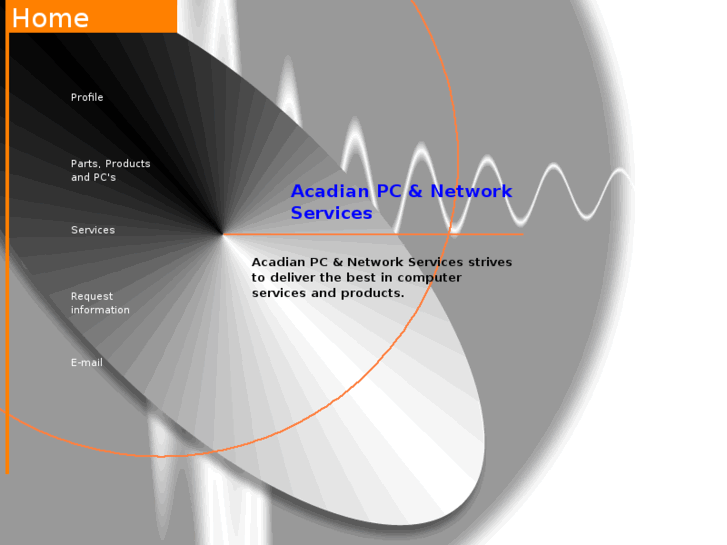 Home

Profile

Parts, Products and PC's

Services

Request information

E-mail

Acadian PC & Network Services

Acadian PC & Network Services strives to deliver the best in computer services and products.